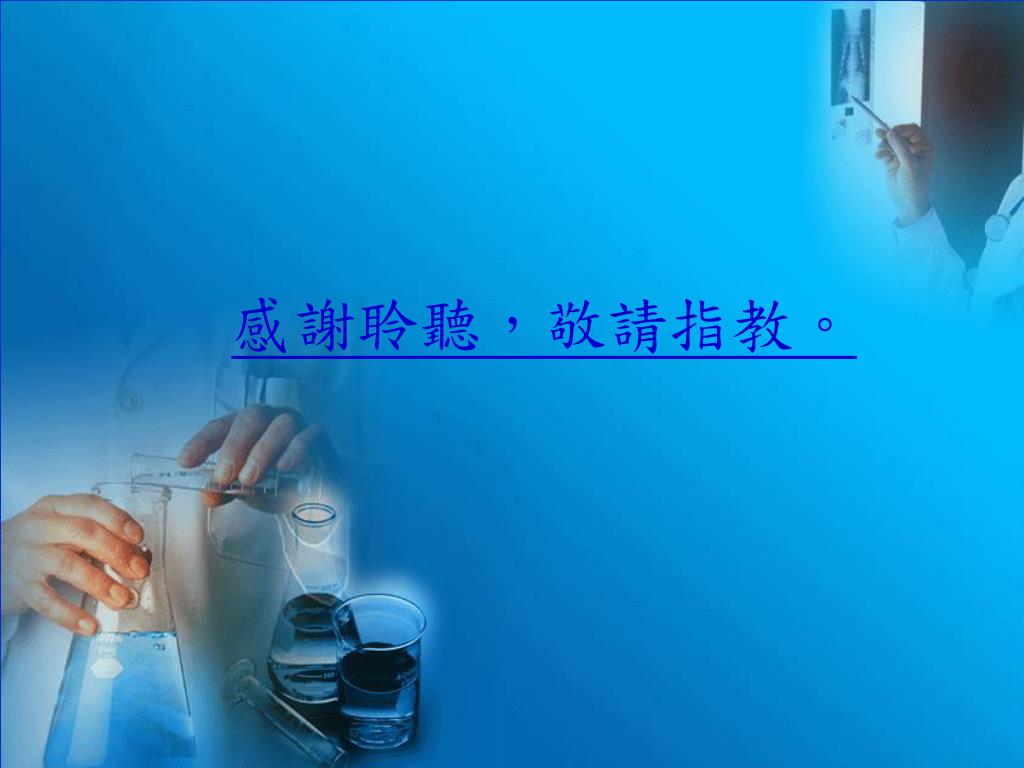 感謝聆聽，敬請指教。